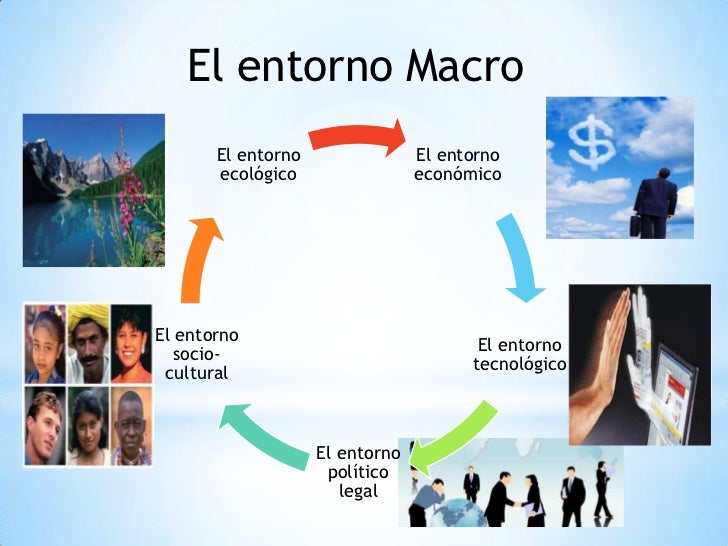 El entorno Macro

El entorno ecológico

El entorno económico

El entorno tecnológico

El entorno político legal

El entorno socio-cultural

$